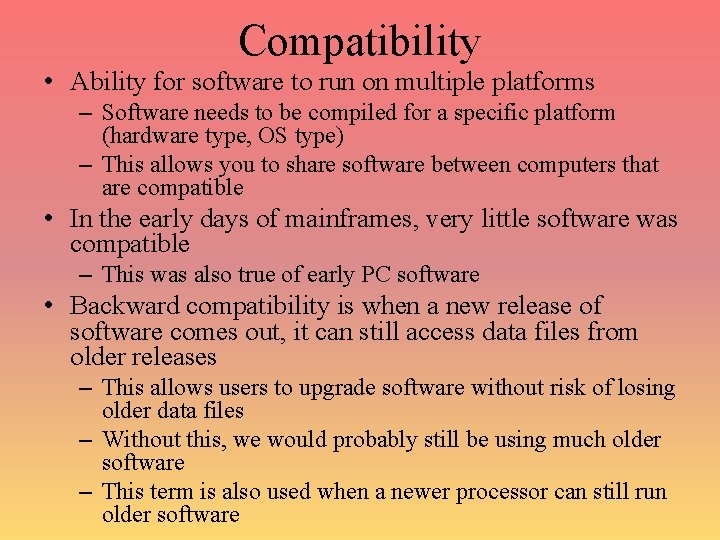 Compatibility

• Ability for software to run on multiple platforms
– Software needs to be compiled for a specific platform (hardware type, OS type)
– This allows you to share software between computers that are compatible
• In the early days of mainframes, very little software was compatible
– This was also true of early PC software
• Backward compatibility is when a new release of software comes out, it can still access data files from older releases
– This allows users to upgrade software without risk of losing older data files
– Without this, we would probably still be using much older software
– This term is also used when a newer processor can still run older software